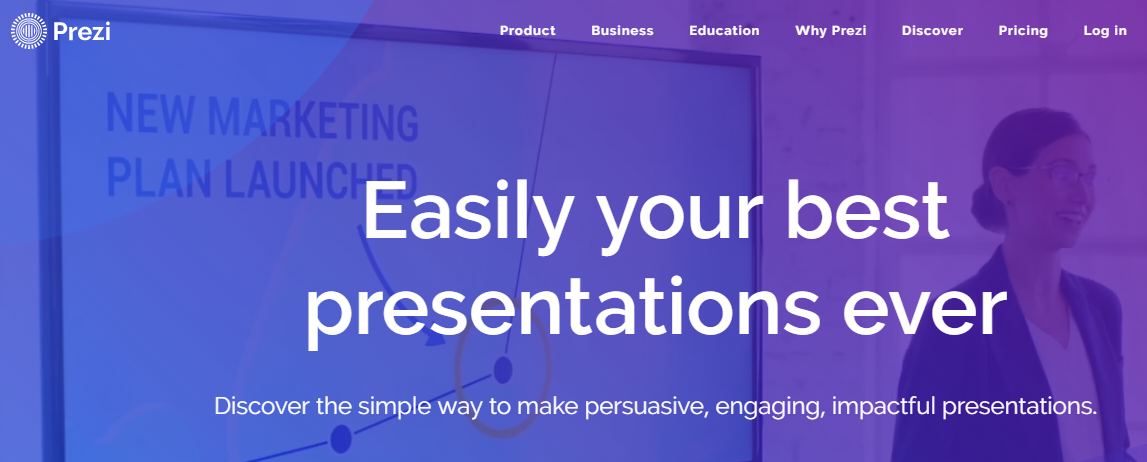 Prezi

Product Business Education Why Prezi Discover Pricing Log in

NEW MARKETING PLAN LAUNCHED

Easily your best presentations ever

Discover the simple way to make persuasive, engaging, impactful presentations.